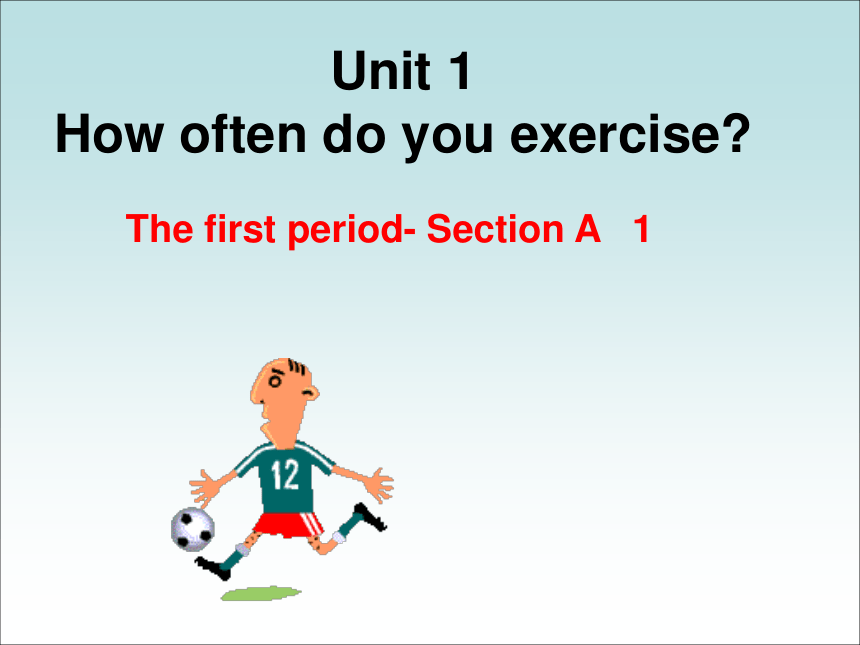 Unit 1
How often do you exercise?

The first period- Section A 1

12